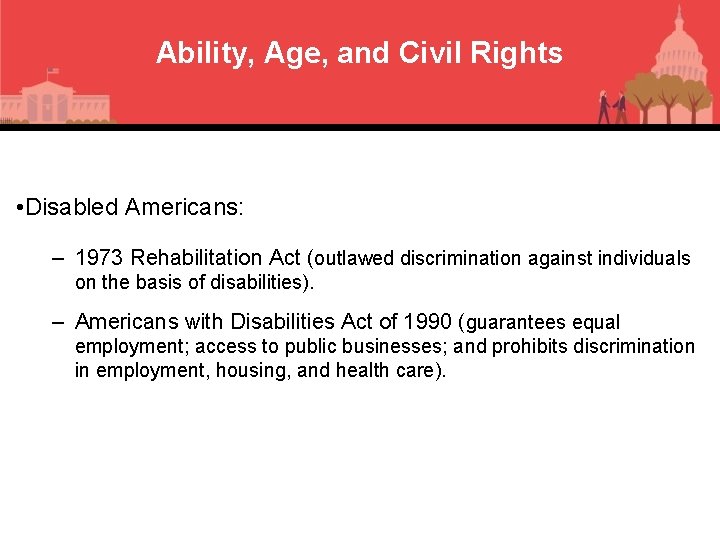 Ability, Age, and Civil Rights

•Disabled Americans:

– 1973 Rehabilitation Act (outlawed discrimination against individuals on the basis of disabilities).

– Americans with Disabilities Act of 1990 (guarantees equal employment; access to public businesses; and prohibits discrimination in employment, housing, and health care).